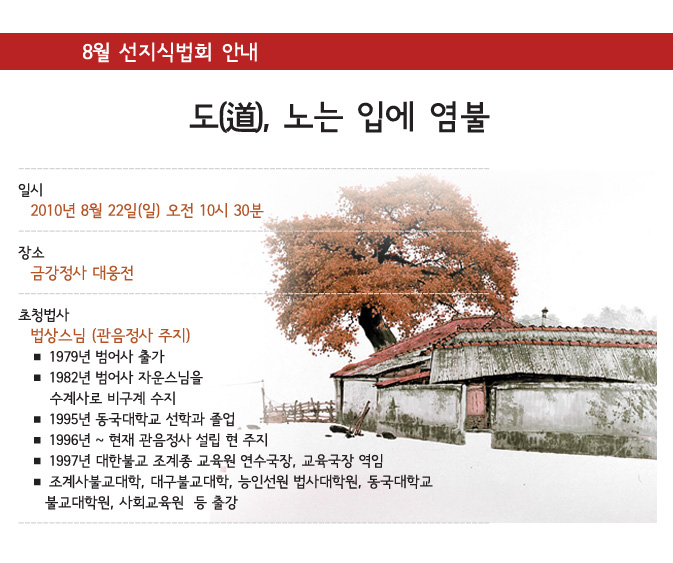 8월 선지식법회 안내

도(道), 노는 입에 염불

일시
2010년 8월 22일(일) 오전 10시 30분

장소
금강정사 대웅전

초청법사
법상스님 (관음정사 주지)
■ 1979년 범어사 출가
■ 1982년 범어사 자운스님을 수계사로 비구계 수지
■ 1995년 동국대학교 선학과 졸업
■ 1996년 ~ 현재 관음정사 설립 현 주지
■ 1997년 대한불교 조계종 교육원 연수국장, 교육국장 역임
■ 조계사불교대학, 대구불교대학, 능인선원 법사대학원, 동국대학교 불교대학원, 사회교육원 등 출강